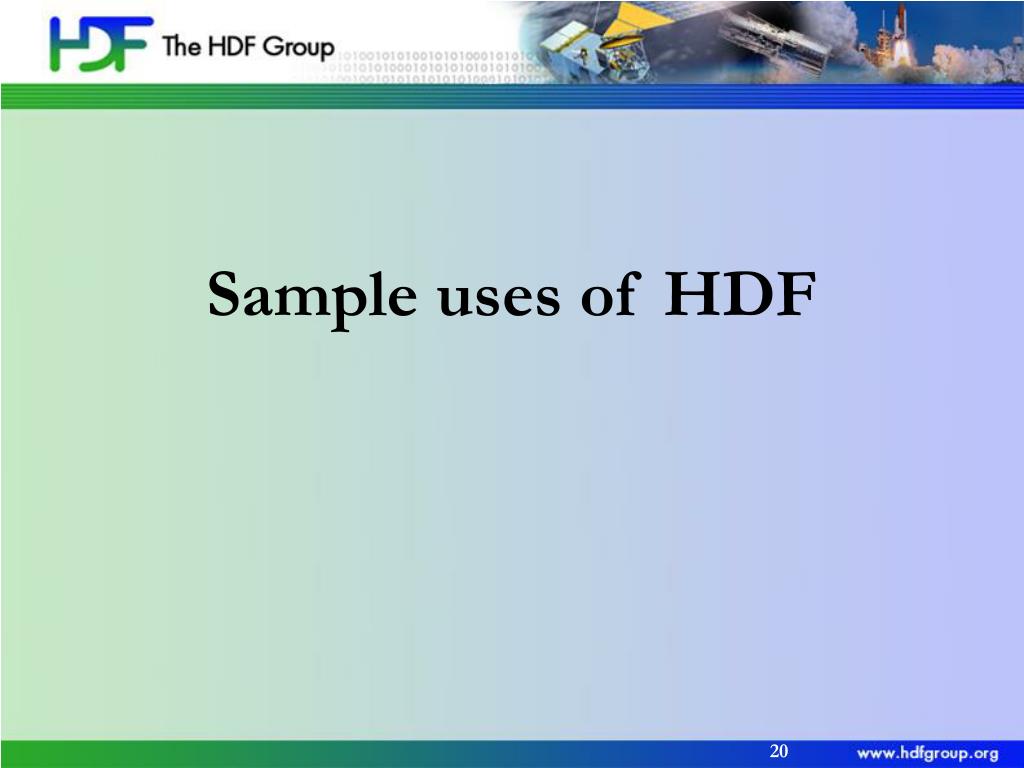 HDF The HDF Group

Sample uses of HDF

20

www.hdfgroup.org